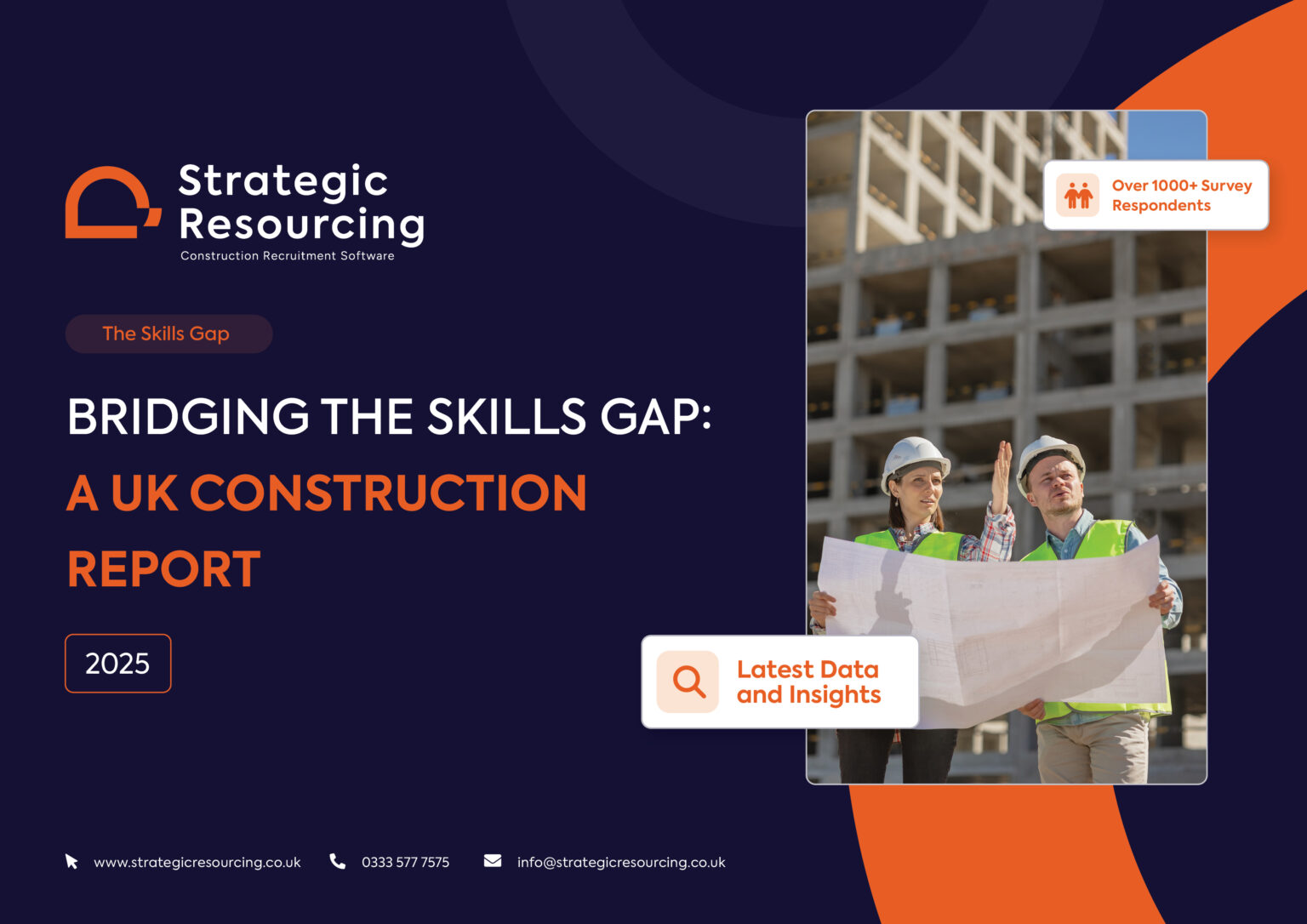 Strategic Resourcing
Construction Recruitment Software

The Skills Gap

BRIDGING THE SKILLS GAP:
A UK CONSTRUCTION REPORT

2025

Over 1000+ Survey Respondents

Latest Data and Insights

www.strategicresourcing.co.uk 0333 577 7575 info@strategicresourcing.co.uk